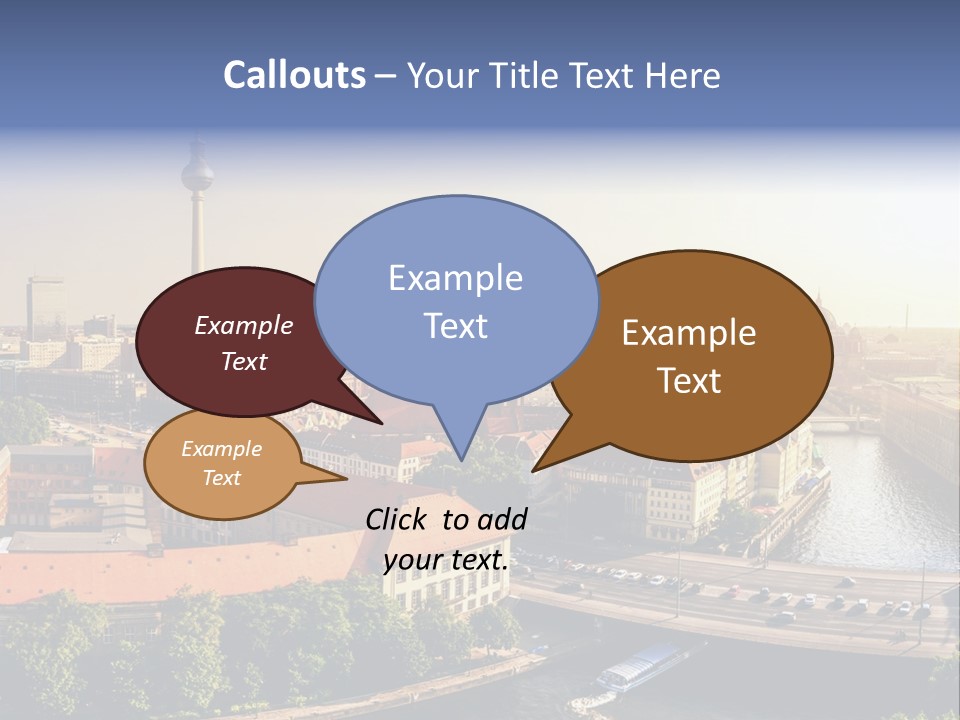 Callouts – Your Title Text Here

Example Text

Example Text

Example Text

Example Text

Click to add your text.